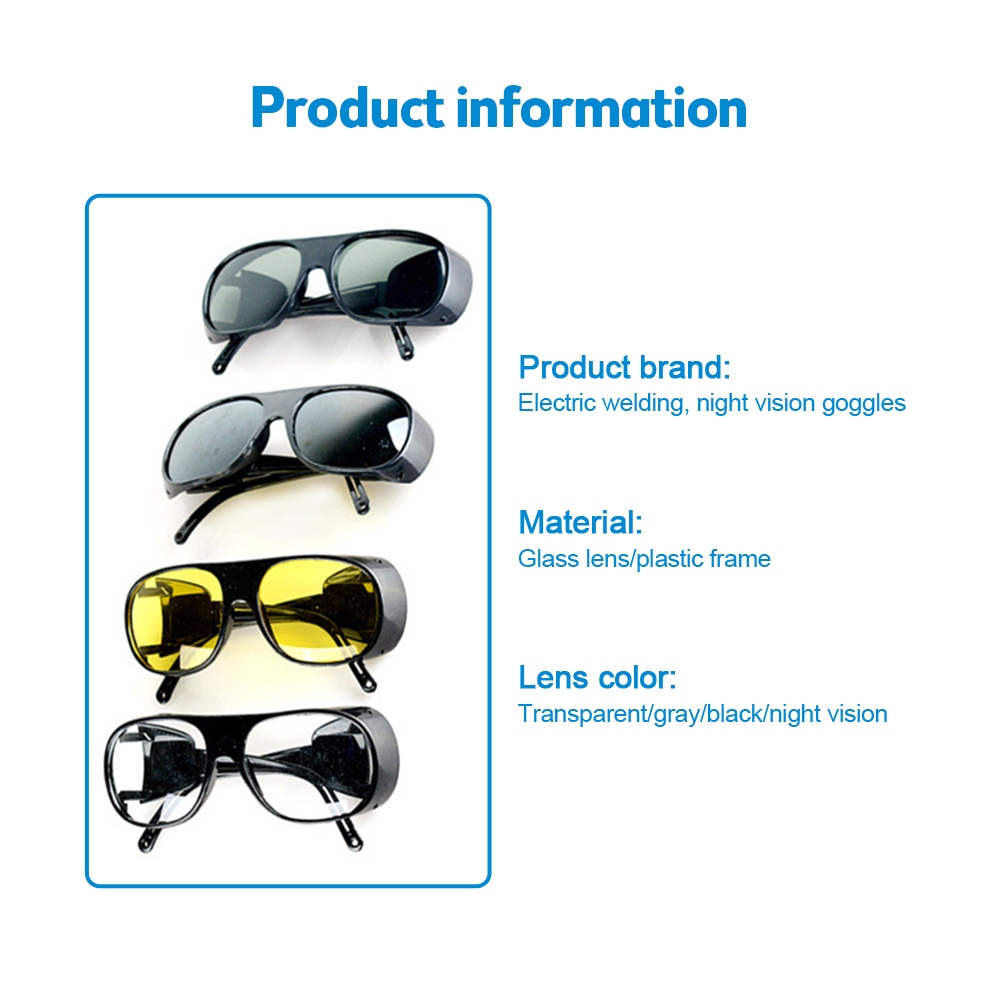 Product information

Product brand:
Electric welding, night vision goggles

Material:
Glass lens/plastic frame

Lens color:
Transparent/gray/black/night vision